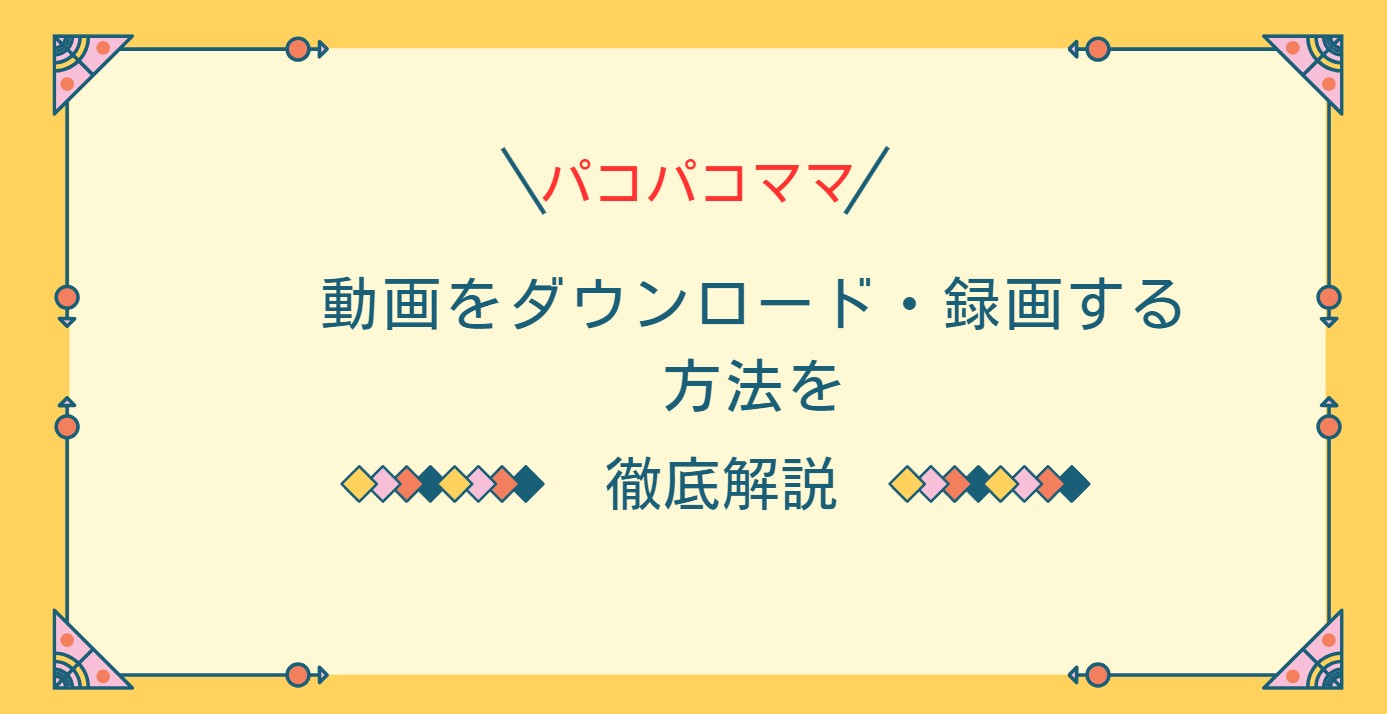 \パコパコママ/

動画をダウンロード・録画する
方法を

徹底解説